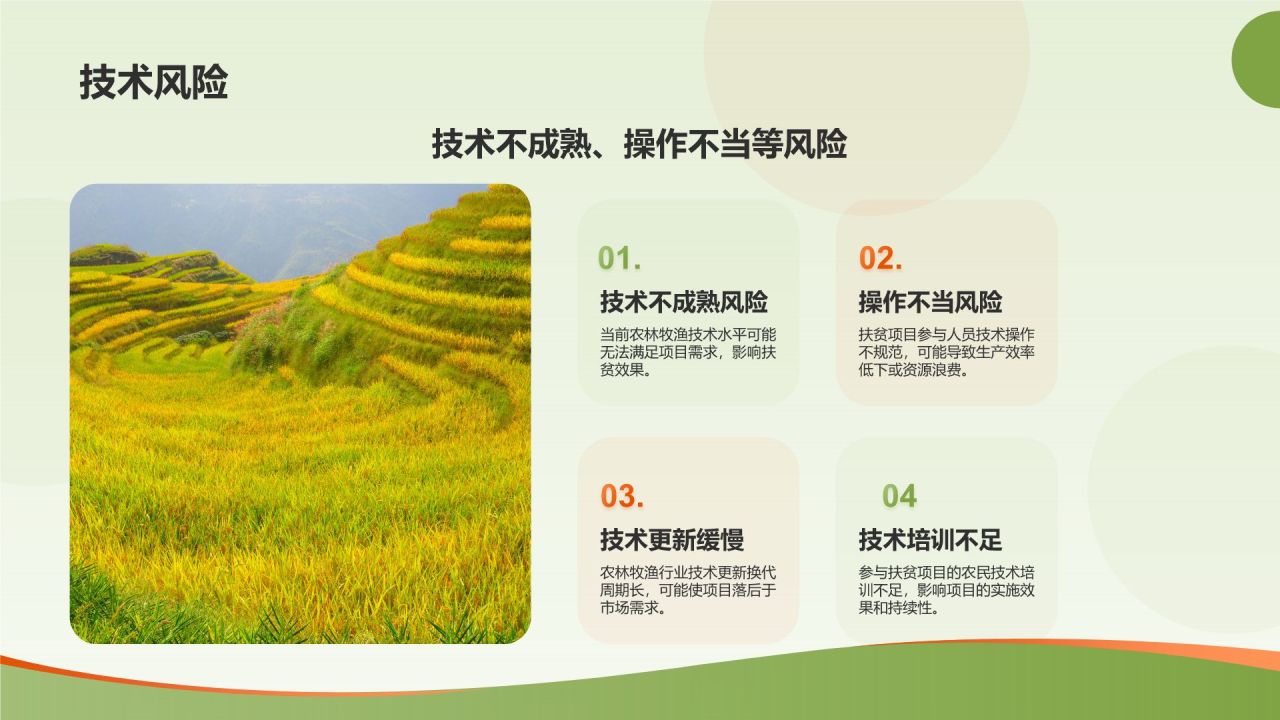 技术风险

技术不成熟、操作不当等风险

01.

技术不成熟风险

当前农林牧渔技术水平可能无法满足项目需求，影响扶贫效果。

02.

操作不当风险

扶贫项目参与人员技术操作不规范，可能导致生产效率低下或资源浪费。

03.

技术更新缓慢

农林牧渔行业技术更新换代周期长，可能使项目落后于市场需求。

04

技术培训不足

参与扶贫项目的农民技术培训不足，影响项目的实施效果和持续性。